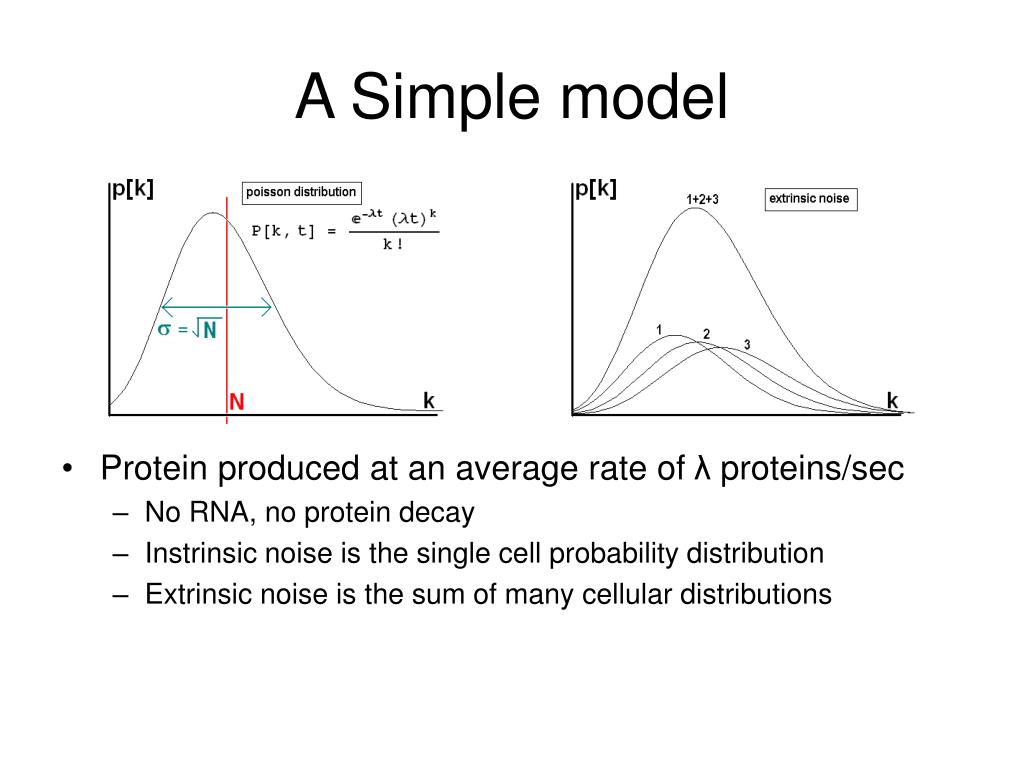 A Simple model

p[k]

poisson distribution

$P[k, t] = \frac{e^{-\lambda t} (\lambda t)^k}{k!}$

$\sigma = \sqrt{N}$

N

k

p[k]

1+2+3

extrinsic noise

1

2

3

k

• Protein produced at an average rate of λ proteins/sec
– No RNA, no protein decay
– Instrinsic noise is the single cell probability distribution
– Extrinsic noise is the sum of many cellular distributions